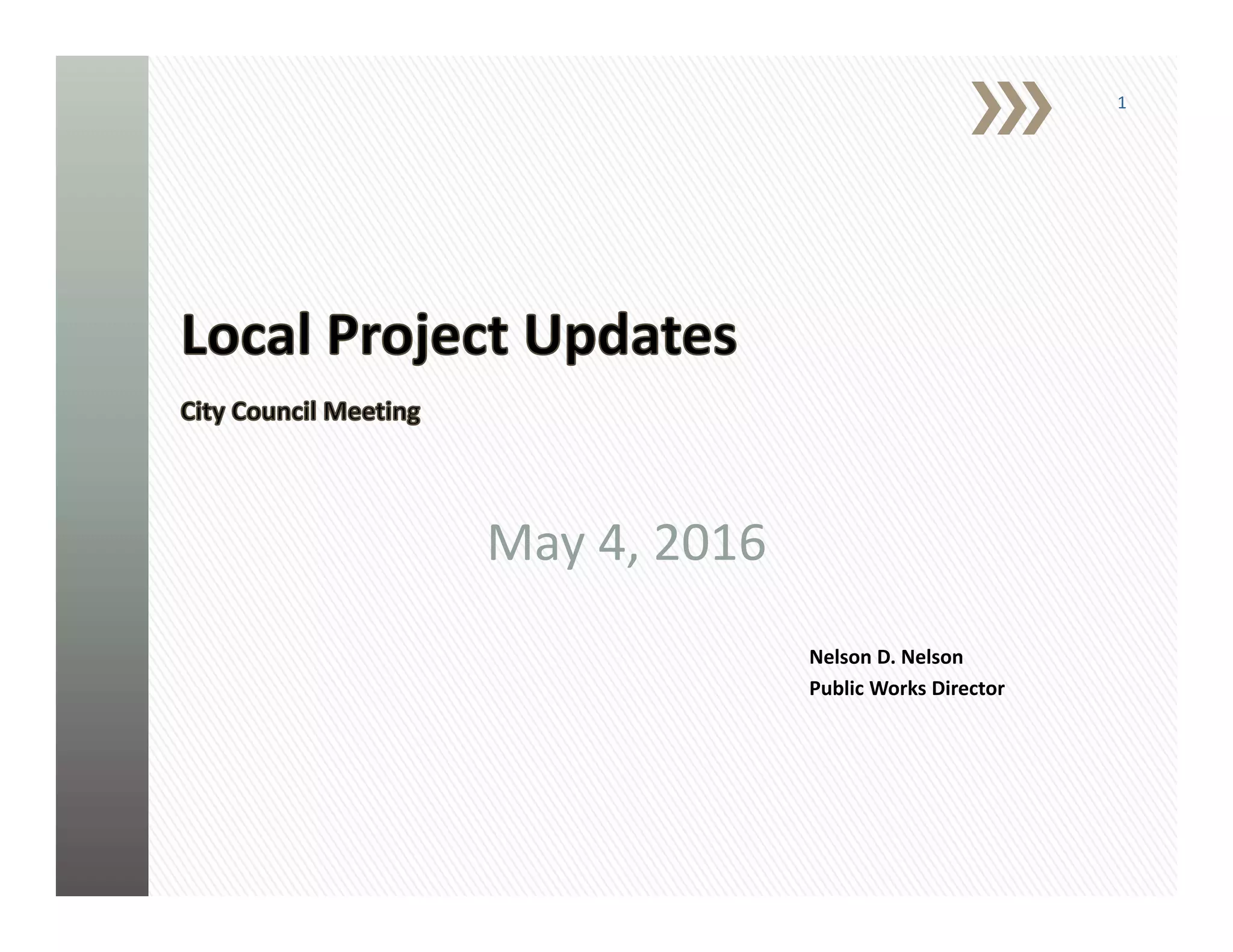 1

Local Project Updates

City Council Meeting

May 4, 2016

Nelson D. Nelson
Public Works Director